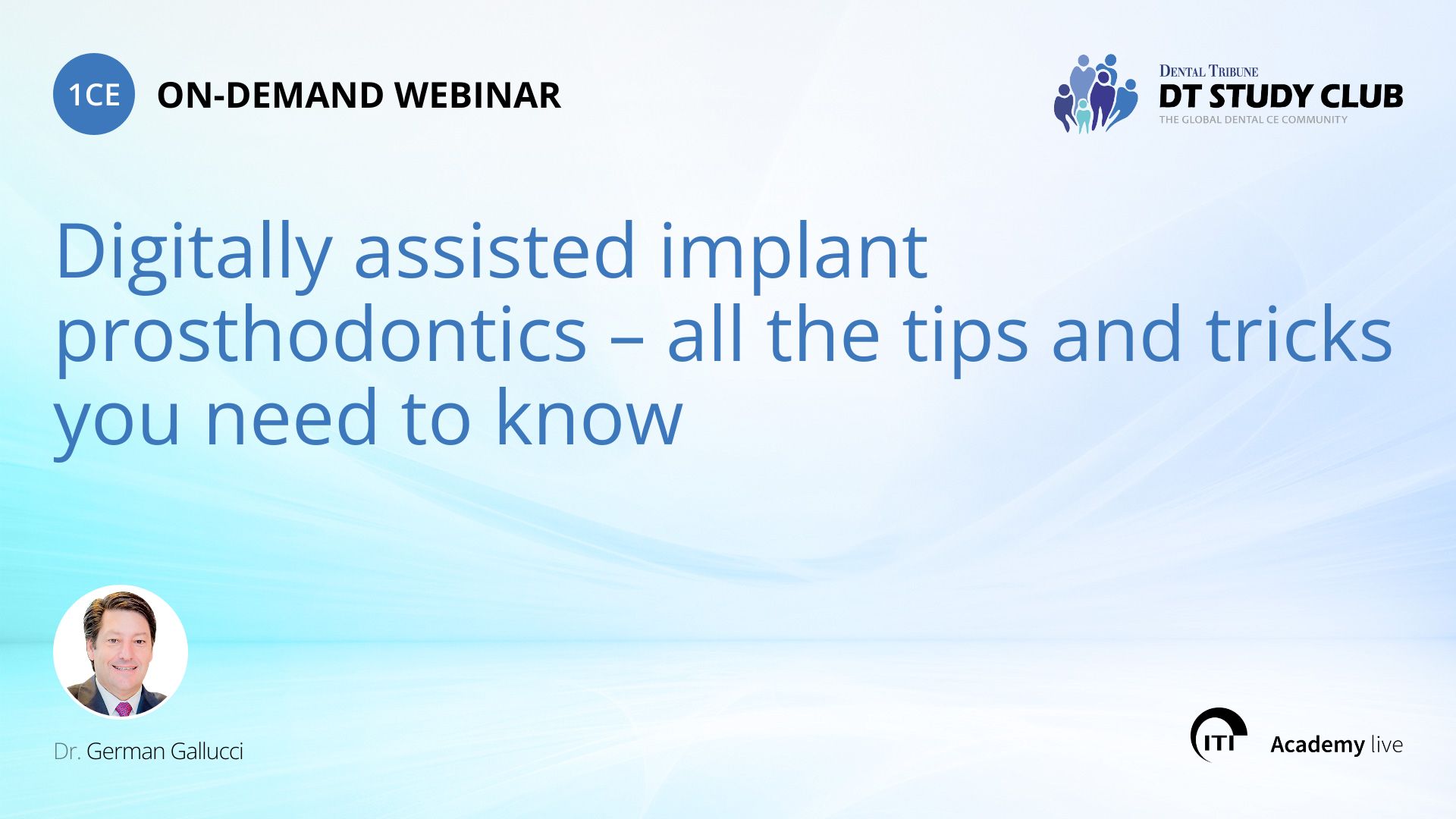 1CE ON-DEMAND WEBINAR

DENTAL TRIBUNE
DT STUDY CLUB
THE GLOBAL DENTAL CE COMMUNITY

Digitally assisted implant prosthodontics – all the tips and tricks you need to know

Dr. German Gallucci

ITI Academy live